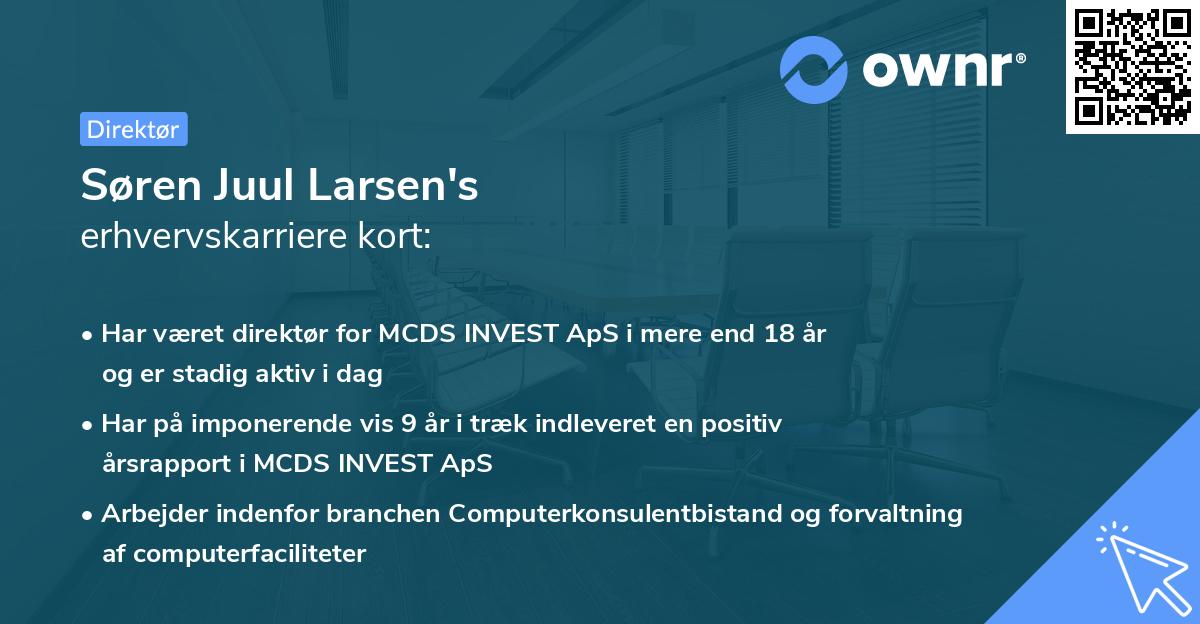 ownr®

Direktør

Søren Juul Larsen's
erhvervskarriere kort:

• Har været direktør for MCDS INVEST ApS i mere end 18 år og er stadig aktiv i dag
• Har på imponerende vis 9 år i træk indleveret en positiv årsrapport i MCDS INVEST ApS
• Arbejder indenfor branchen Computerkonsulentbistand og forvaltning af computerfaciliteter